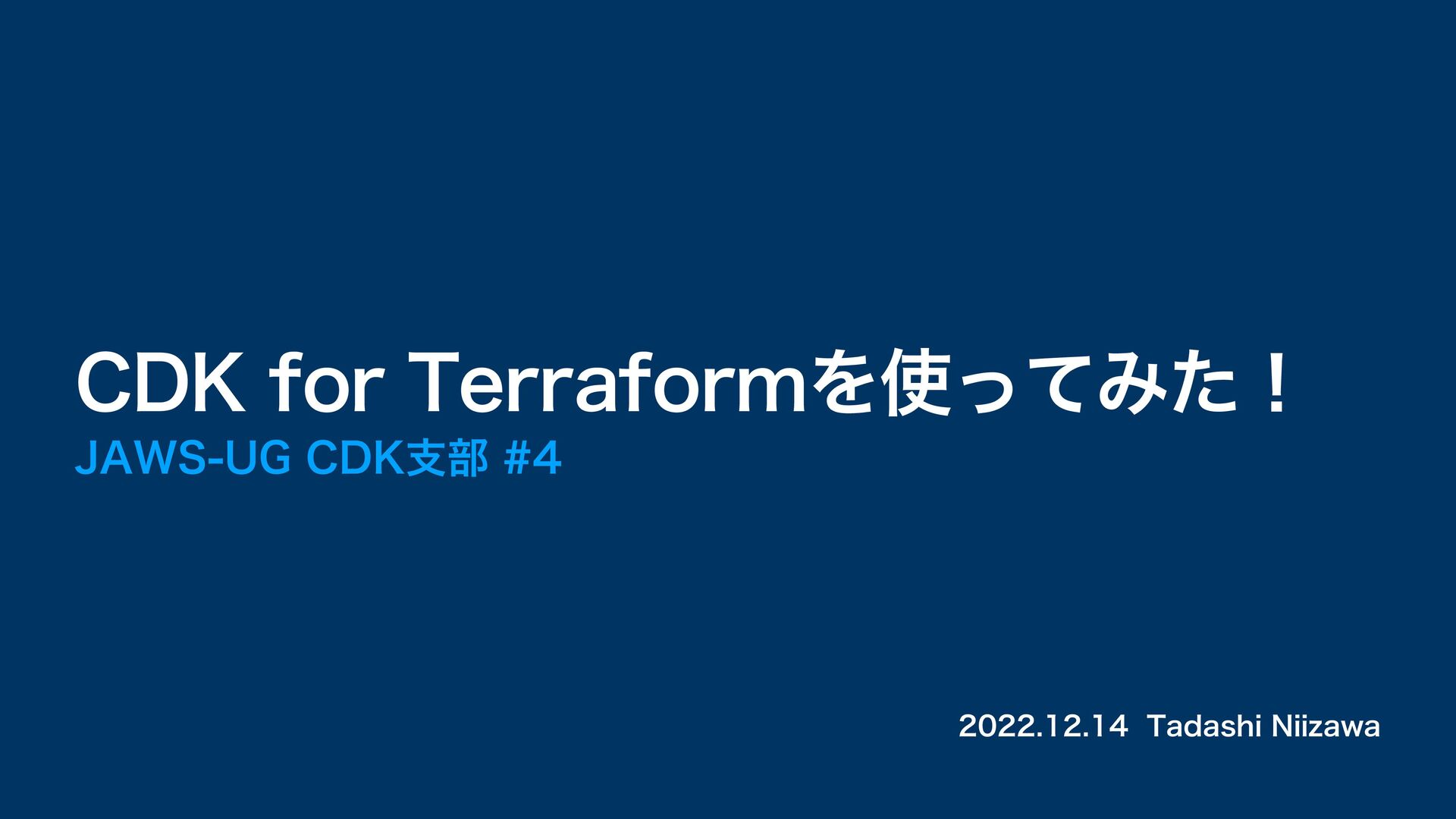 CDK for Terraformを使ってみた！

JAWS-UG CDK支部 #4

2022.12.14 Tadashi Niizawa